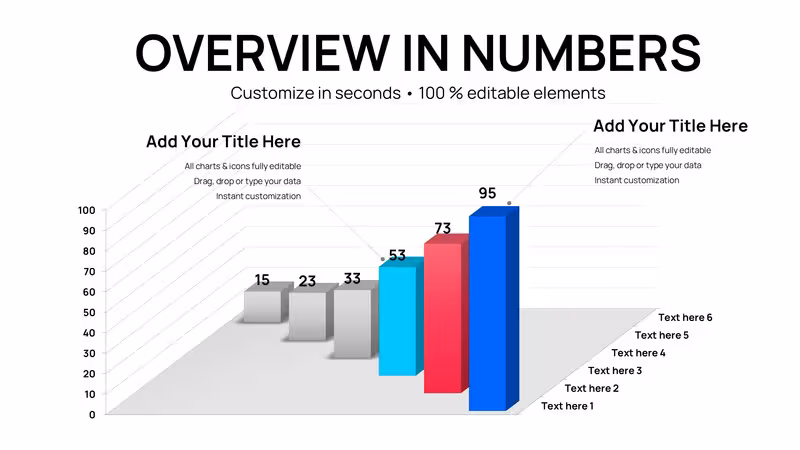 OVERVIEW IN NUMBERS

Customize in seconds • 100 % editable elements

Add Your Title Here

All charts & icons fully editable
Drag, drop or type your data
Instant customization

Add Your Title Here

All charts & icons fully editable
Drag, drop or type your data
Instant customization

100
90
80
70
60
50
40
30
20
10
0

15
23
33
53
73
95

Text here 6
Text here 5
Text here 4
Text here 3
Text here 2
Text here 1